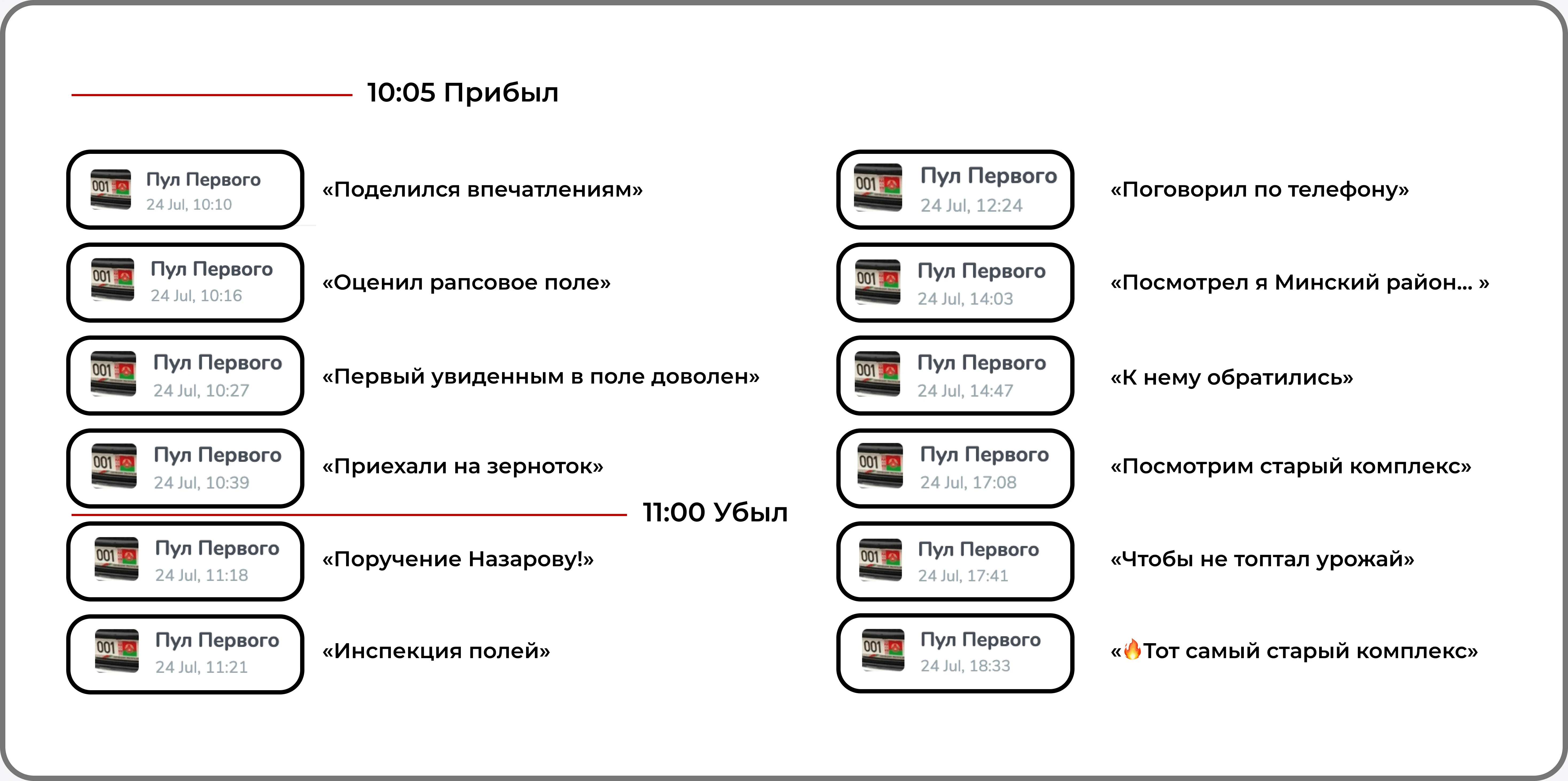 10:05 Прибыл

001 Пул Первого
24 Jul, 10:10
«Поделился впечатлениям»

001 Пул Первого
24 Jul, 10:16
«Оценил рапсовое поле»

001 Пул Первого
24 Jul, 10:27
«Первый увиденным в поле доволен»

001 Пул Первого
24 Jul, 10:39
«Приехали на зерноток»

11:00 Убыл

001 Пул Первого
24 Jul, 11:18
«Поручение Назарову!»

001 Пул Первого
24 Jul, 11:21
«Инспекция полей»

001 Пул Первого
24 Jul, 12:24
«Поговорил по телефону»

001 Пул Первого
24 Jul, 14:03
«Посмотрел я Минский район... »

001 Пул Первого
24 Jul, 14:47
«К нему обратились»

001 Пул Первого
24 Jul, 17:08
«Посмотрим старый комплекс»

001 Пул Первого
24 Jul, 17:41
«Чтобы не топтал урожай»

001 Пул Первого
24 Jul, 18:33
«🔥Тот самый старый комплекс»